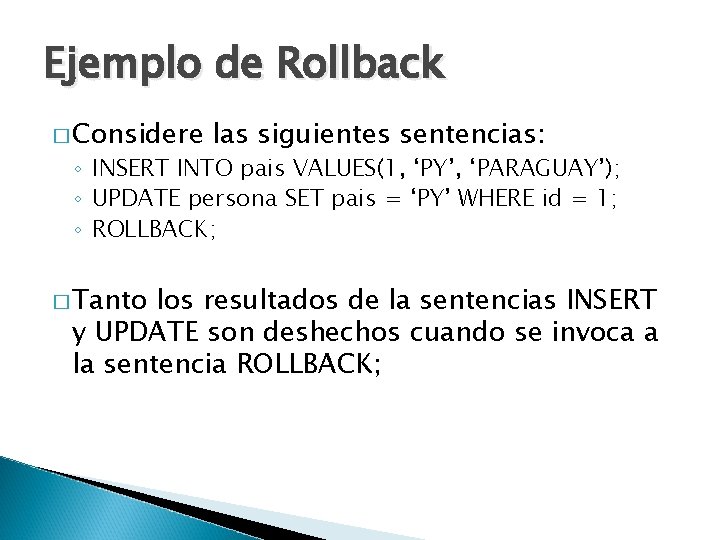 Ejemplo de Rollback

□ Considere las siguientes sentencias:
◦ INSERT INTO pais VALUES(1, ‘PY’, ‘PARAGUAY’);
◦ UPDATE persona SET pais = ‘PY’ WHERE id = 1;
◦ ROLLBACK;

□ Tanto los resultados de la sentencias INSERT y UPDATE son deshechos cuando se invoca a la sentencia ROLLBACK;